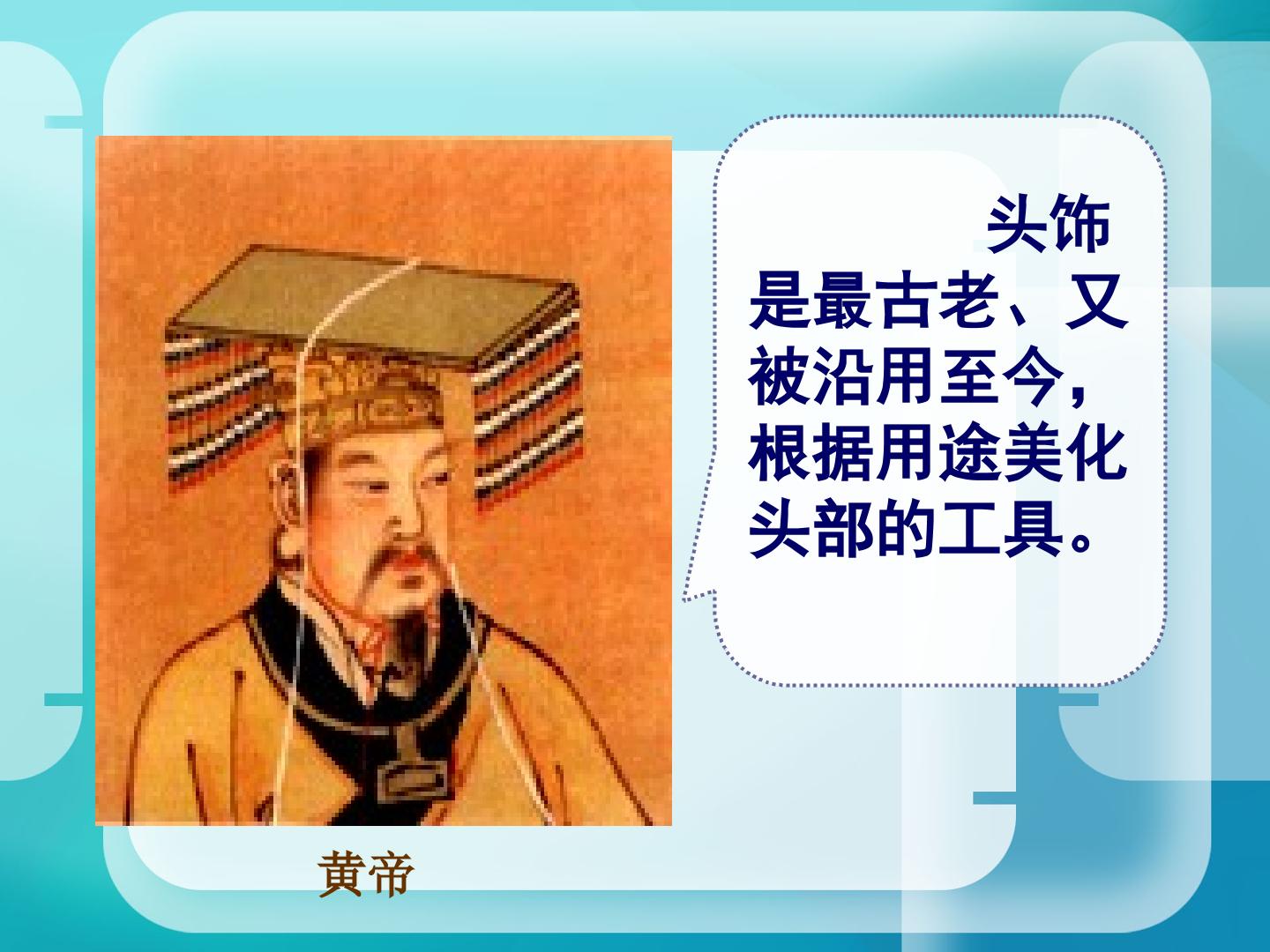 头饰是最古老、又被沿用至今，根据用途美化头部的工具。

黄帝